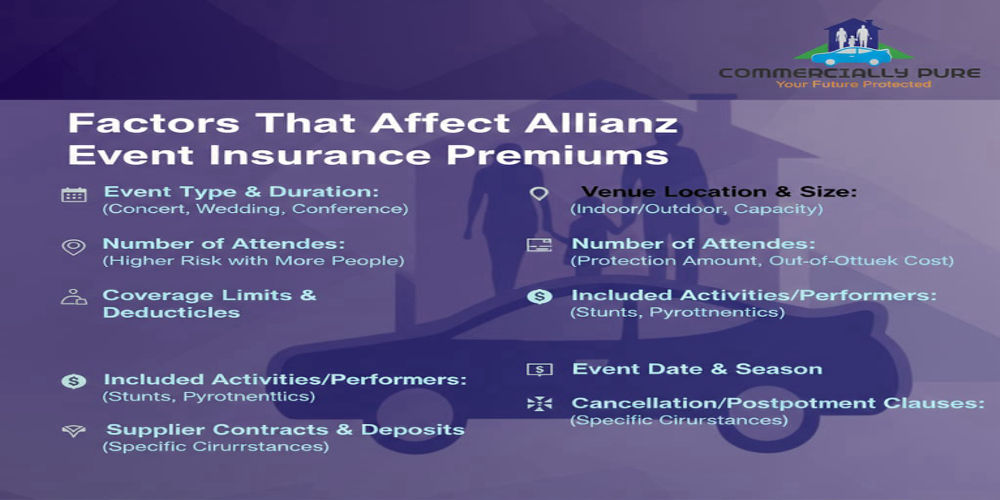 COMMERCIALLY PURE
Your Future Protected

Factors That Affect Allianz Event Insurance Premiums

Event Type & Duration:
(Concert, Wedding, Conference)

Number of Attendes:
(Higher Risk with More People)

Coverage Limits & Deducticles

Included Activities/Performers:
(Stunts, Pyrotnenttics)

Supplier Contracts & Deposits
(Specific Cirurrstances)

Venue Location & Size:
(Indoor/Outdoor, Capacity)

Number of Attendes:
(Protection Amount, Out-of-Ottuek Cost)

Included Activities/Performers:
(Stunts, Pyrottnentics)

Event Date & Season

Cancellation/Postpotment Clauses:
(Specific Cirurstances)